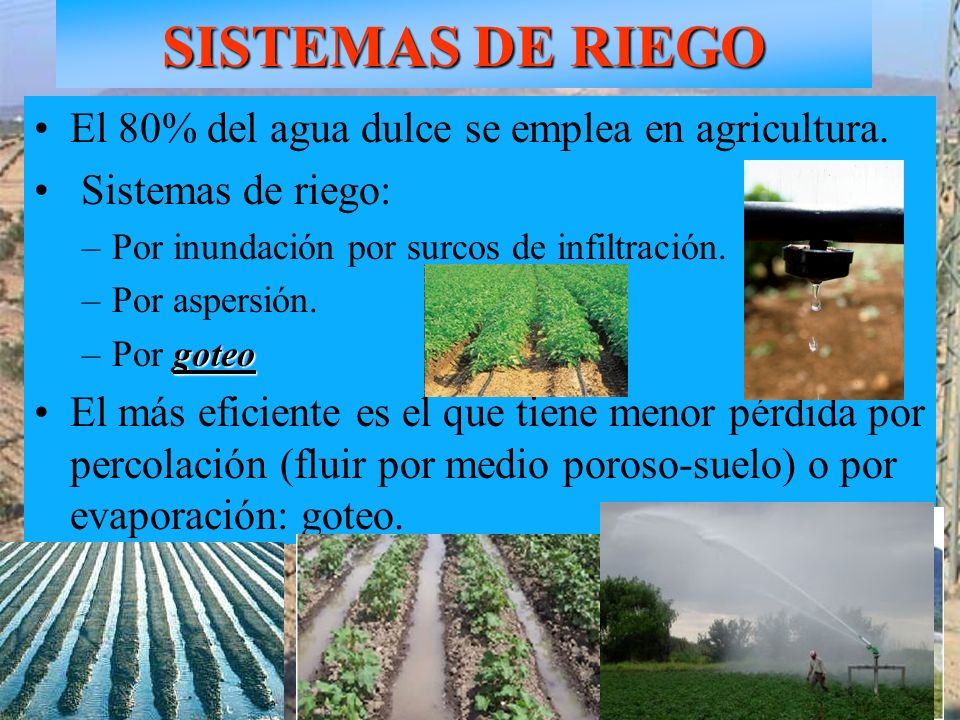 SISTEMAS DE RIEGO

• El 80% del agua dulce se emplea en agricultura.
• Sistemas de riego:
– Por inundación por surcos de infiltración.
– Por aspersión.
– Por goteo
• El más eficiente es el que tiene menor pérdida por percolación (fluir por medio poroso-suelo) o por evaporación: goteo.